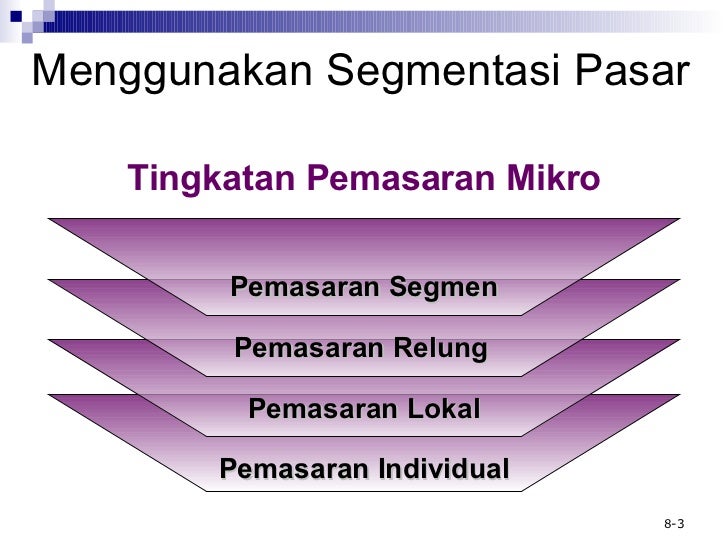 Menggunakan Segmentasi Pasar

Tingkatan Pemasaran Mikro

Pemasaran Segmen

Pemasaran Relung

Pemasaran Lokal

Pemasaran Individual

8-3